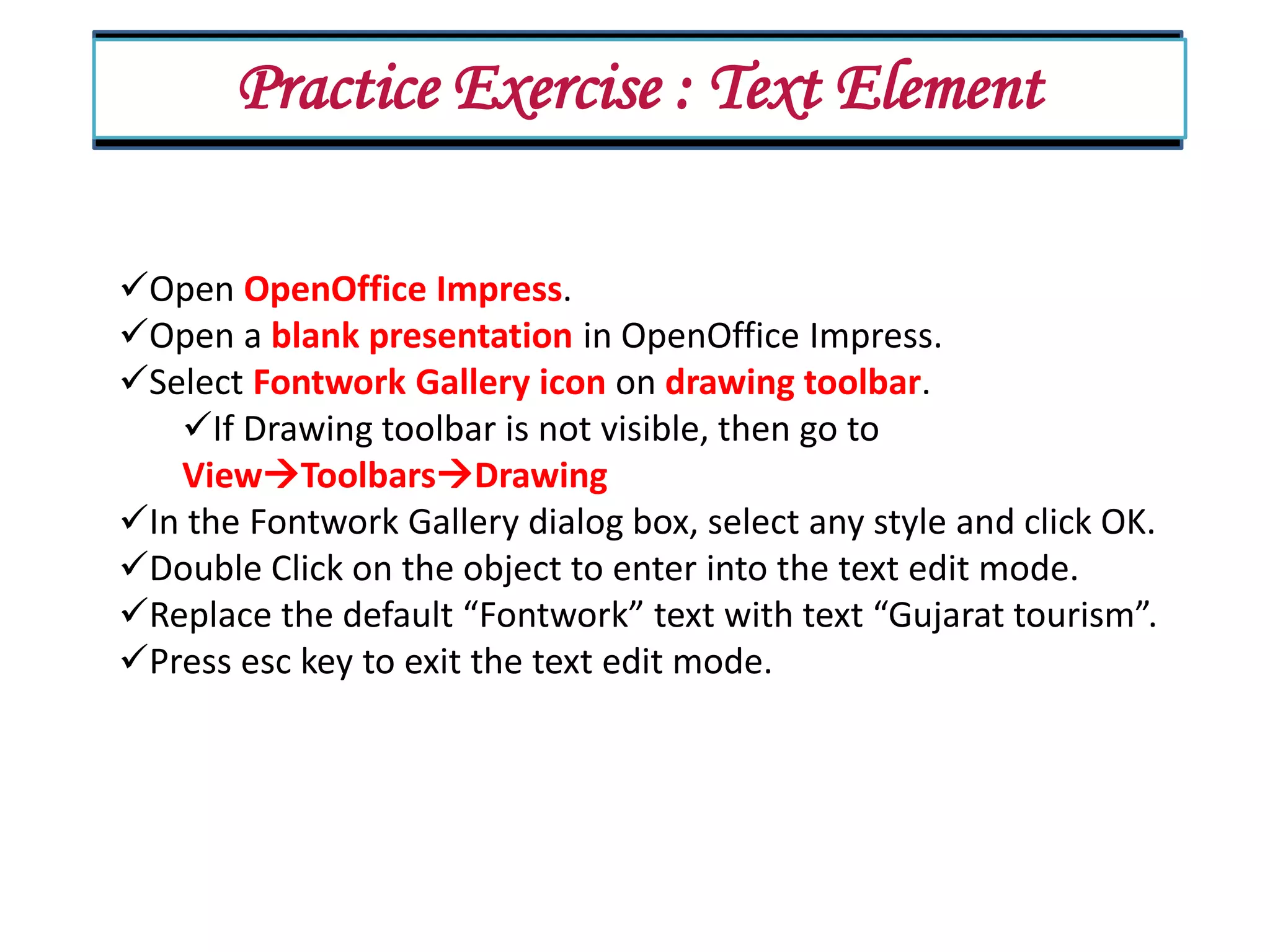 Practice Exercise : Text Element

✓Open OpenOffice Impress.
✓Open a blank presentation in OpenOffice Impress.
✓Select Fontwork Gallery icon on drawing toolbar.
✓If Drawing toolbar is not visible, then go to View→Toolbars→Drawing
✓In the Fontwork Gallery dialog box, select any style and click OK.
✓Double Click on the object to enter into the text edit mode.
✓Replace the default “Fontwork” text with text “Gujarat tourism”.
✓Press esc key to exit the text edit mode.